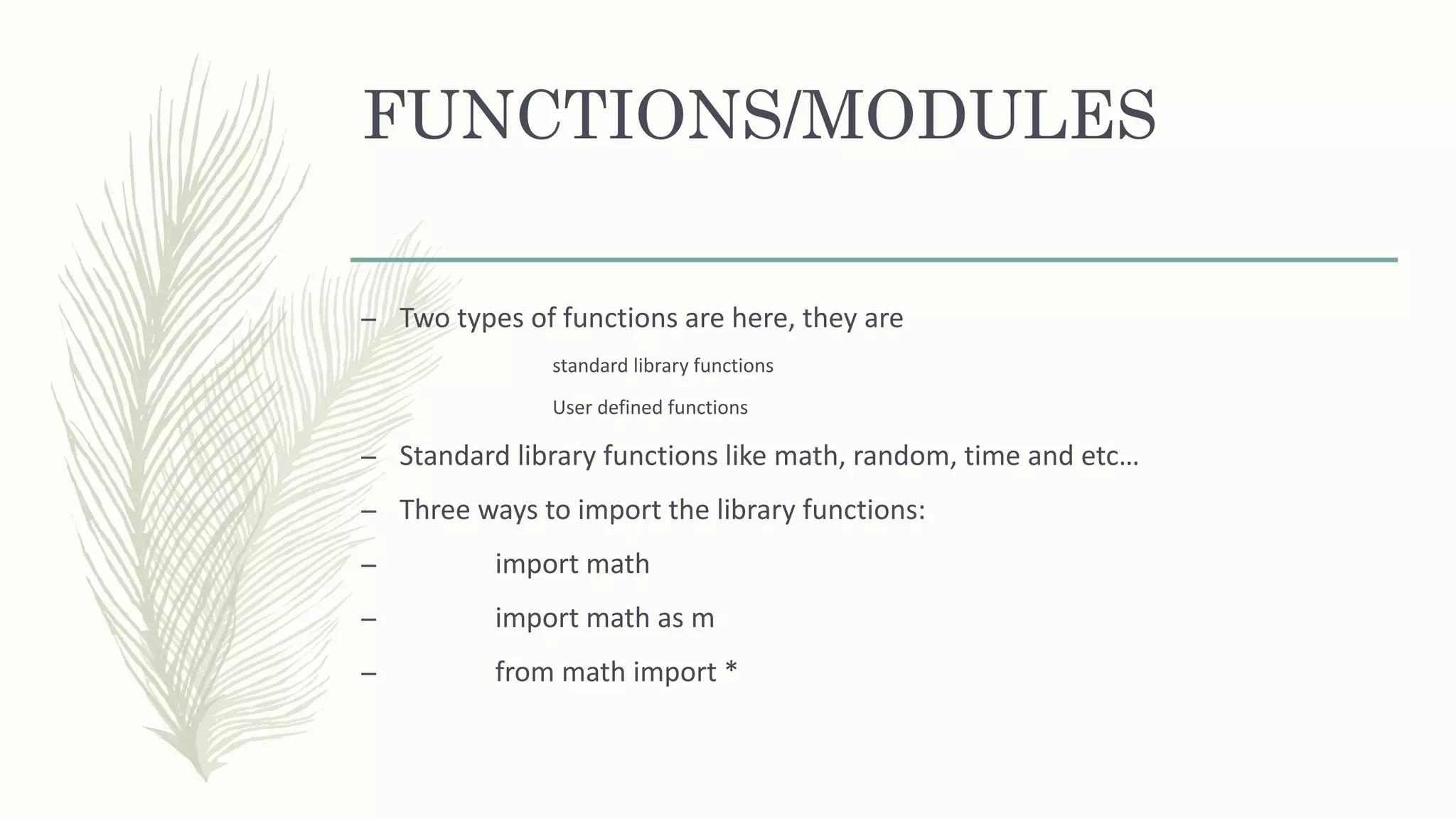 FUNCTIONS/MODULES

– Two types of functions are here, they are

standard library functions

User defined functions

– Standard library functions like math, random, time and etc…

– Three ways to import the library functions:

– import math

– import math as m

– from math import *